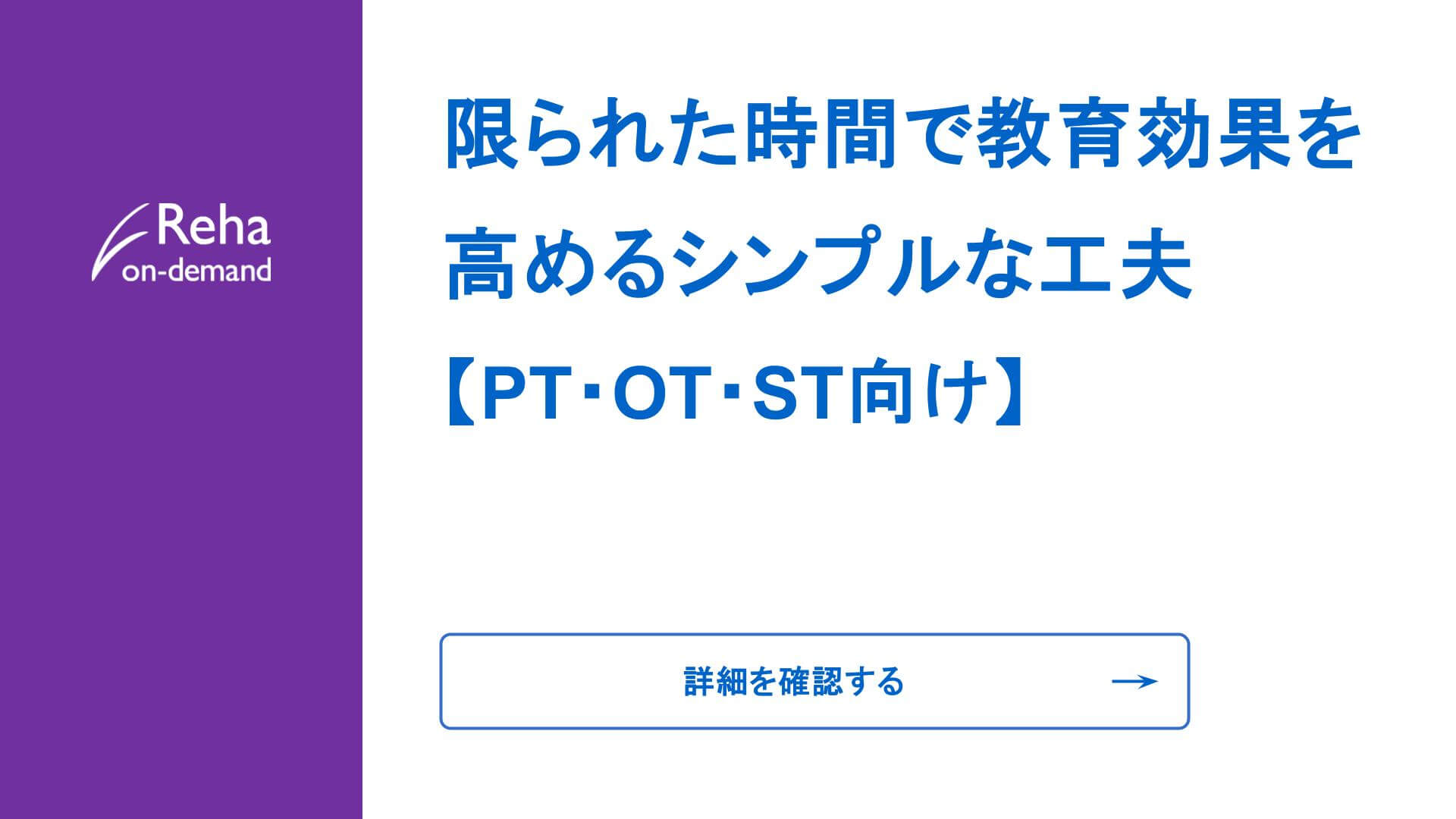 Reha
on-demand

限られた時間で教育効果を高めるシンプルな工夫【PT･OT･ST向け】

詳細を確認する →